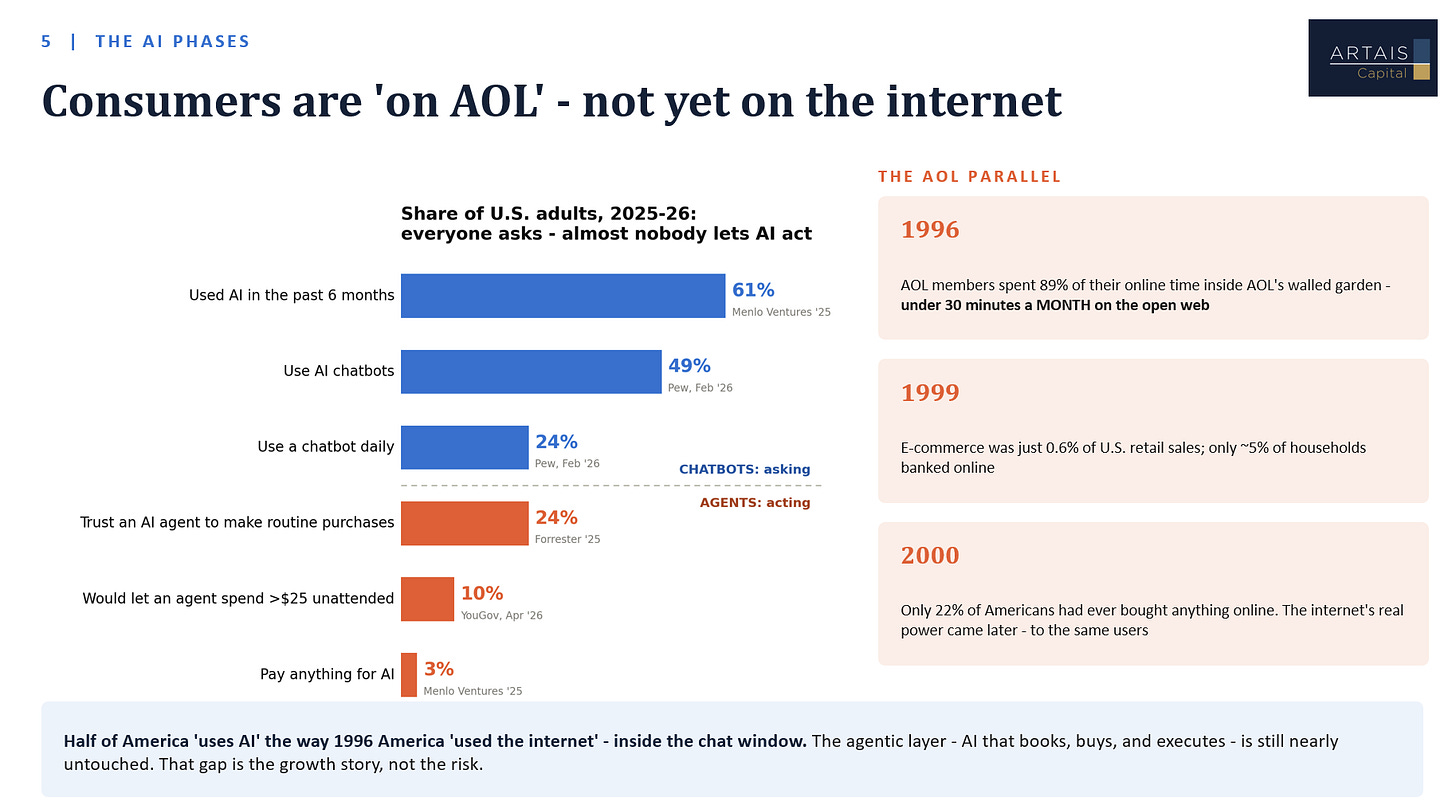 5 | THE AI PHASES

ARTAIS
Capital

Consumers are 'on AOL' - not yet on the internet

Share of U.S. adults, 2025-26:
everyone asks - almost nobody lets AI act

Used AI in the past 6 months
61%
Menlo Ventures '25

Use AI chatbots
49%
Pew, Feb '26

Use a chatbot daily
24%
Pew, Feb '26

CHATBOTS: asking

AGENTS: acting

Trust an AI agent to make routine purchases
24%
Forrester '25

Would let an agent spend >$25 unattended
10%
YouGov, Apr '26

Pay anything for AI
3%
Menlo Ventures '25

THE AOL PARALLEL

1996

AOL members spent 89% of their online time inside AOL's walled garden - under 30 minutes a MONTH on the open web

1999

E-commerce was just 0.6% of U.S. retail sales; only ~5% of households banked online

2000

Only 22% of Americans had ever bought anything online. The internet's real power came later - to the same users

Half of America 'uses AI' the way 1996 America 'used the internet' - inside the chat window. The agentic layer - AI that books, buys, and executes - is still nearly untouched. That gap is the growth story, not the risk.